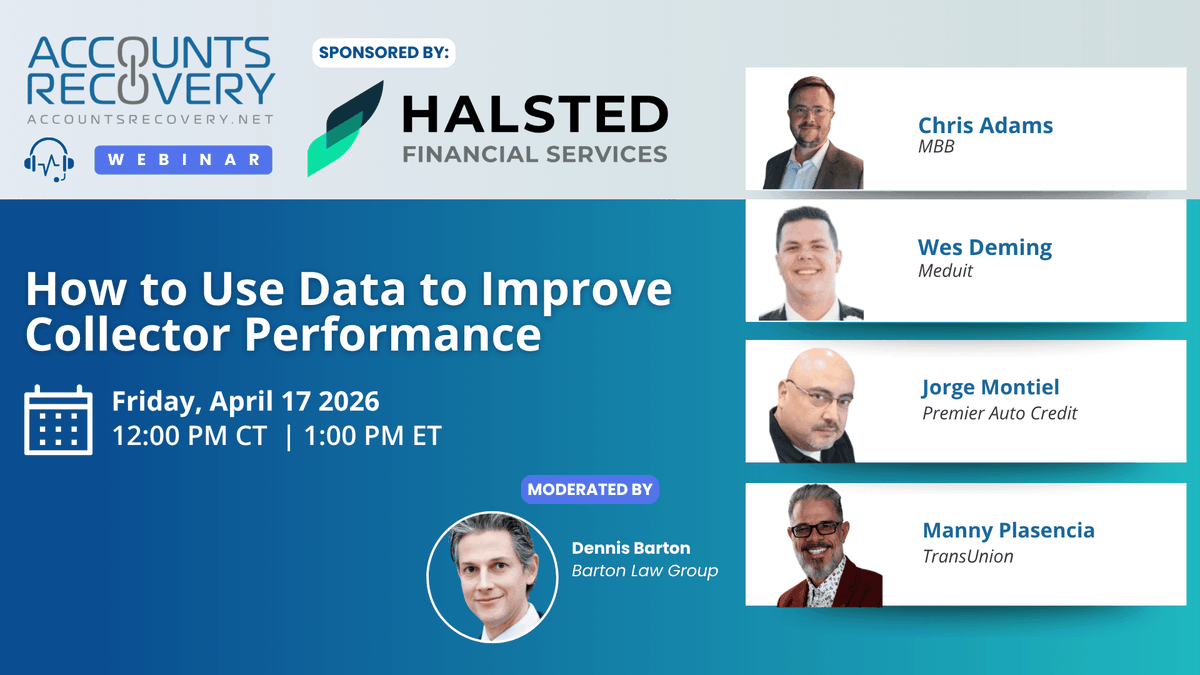 ACCOUNTS RECOVERY
ACCOUNTSRECOVERY.NET
WEBINAR

SPONSORED BY:
HALSTED
FINANCIAL SERVICES

How to Use Data to Improve Collector Performance

Friday, April 17 2026
12:00 PM CT | 1:00 PM ET

MODERATED BY
Dennis Barton
Barton Law Group

Chris Adams
MBB

Wes Deming
Meduit

Jorge Montiel
Premier Auto Credit

Manny Plasencia
TransUnion